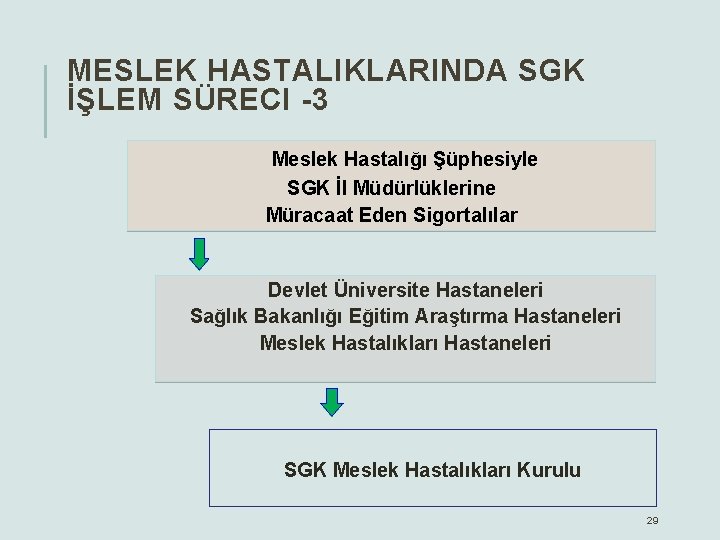 MESLEK HASTALIKLARINDA SGK İŞLEM SÜRECI -3

Meslek Hastalığı Şüphesiyle
SGK İl Müdürlüklerine
Müracaat Eden Sigortalılar

Devlet Üniversite Hastaneleri
Sağlık Bakanlığı Eğitim Araştırma Hastaneleri
Meslek Hastalıkları Hastaneleri

SGK Meslek Hastalıkları Kurulu

29